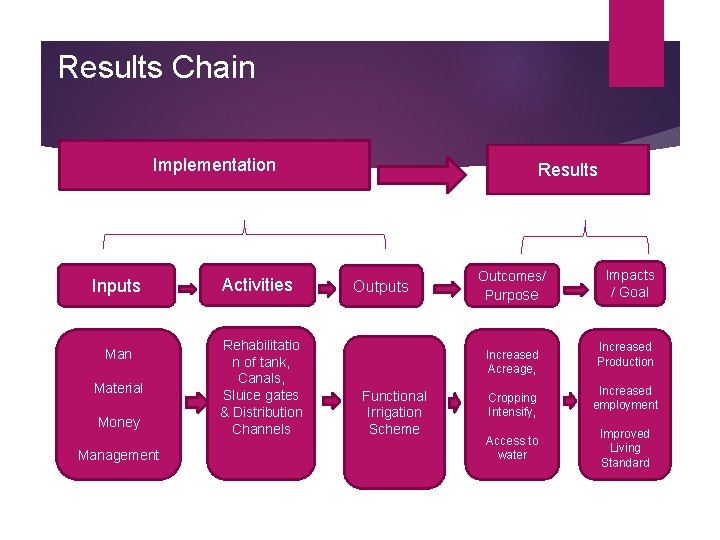 Results Chain

Implementation

Results

Inputs

Activities

Outputs

Outcomes/ Purpose

Impacts / Goal

Man

Material

Money

Management

Rehabilitation of tank, Canals, Sluice gates & Distribution Channels

Functional Irrigation Scheme

Increased Acreage,

Cropping Intensify,

Access to water

Increased Production

Increased employment

Improved Living Standard